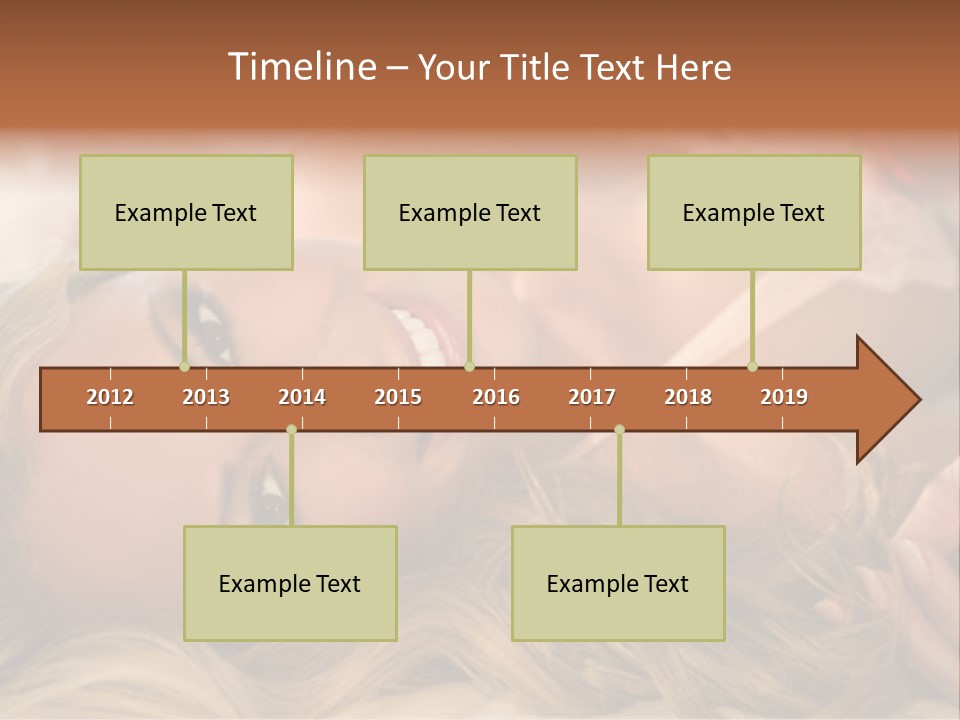 Timeline – Your Title Text Here

Example Text

Example Text

Example Text

2012 2013 2014 2015 2016 2017 2018 2019

Example Text

Example Text